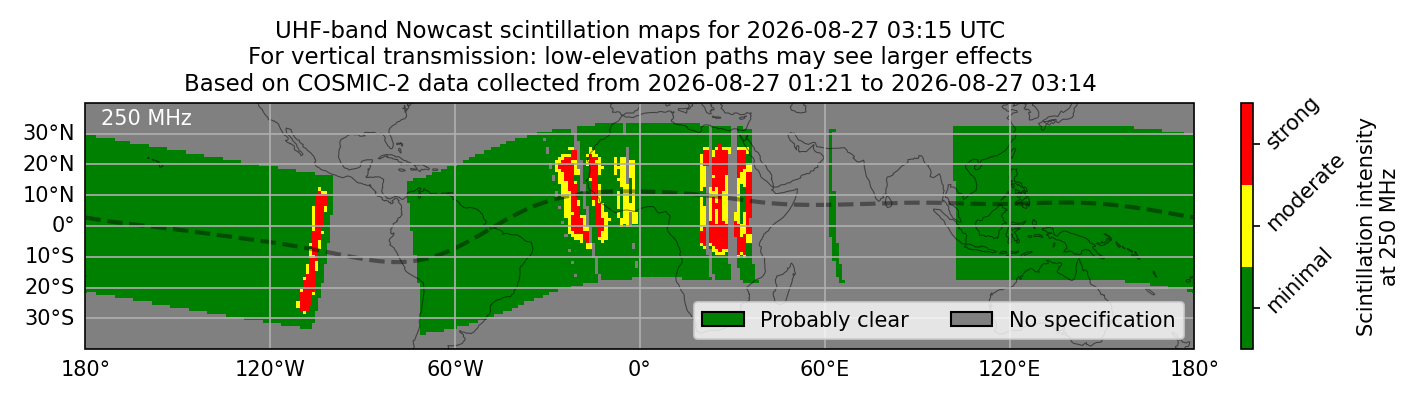 UHF-band Nowcast scintillation maps for 2026-08-27 03:15 UTC
For vertical transmission: low-elevation paths may see larger effects
Based on COSMIC-2 data collected from 2026-08-27 01:21 to 2026-08-27 03:14

250 MHz

30°N
20°N
10°N
0°
10°S
20°S
30°S

180°
120°W
60°W
0°
60°E
120°E
180°

Probably clear
No specification

strong
moderate
minimal

Scintillation intensity at 250 MHz